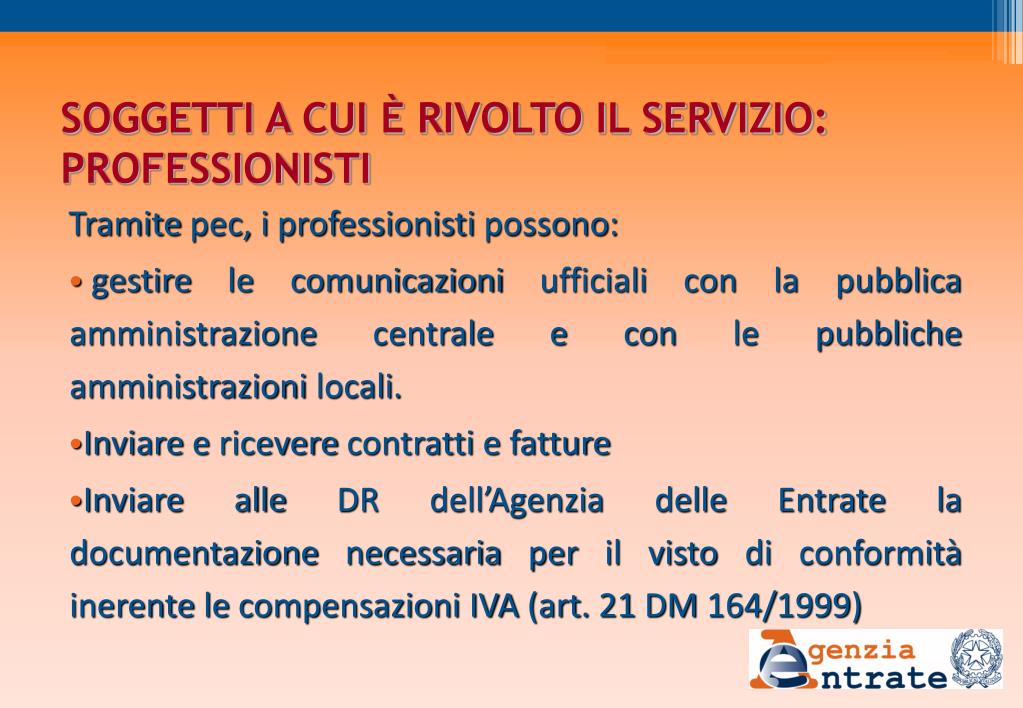 SOGGETTI A CUI È RIVOLTO IL SERVIZIO: PROFESSIONISTI

Tramite pec, i professionisti possono:

• gestire le comunicazioni ufficiali con la pubblica amministrazione centrale e con le pubbliche amministrazioni locali.

•Inviare e ricevere contratti e fatture

•Inviare alle DR dell'Agenzia delle Entrate la documentazione necessaria per il visto di conformità inerente le compensazioni IVA (art. 21 DM 164/1999)

Agenzia Entrate